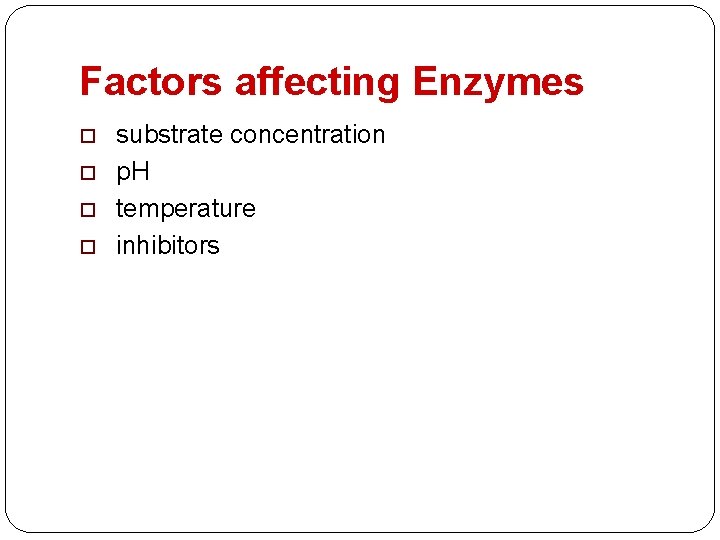 Factors affecting Enzymes

- substrate concentration
- pH
- temperature
- inhibitors